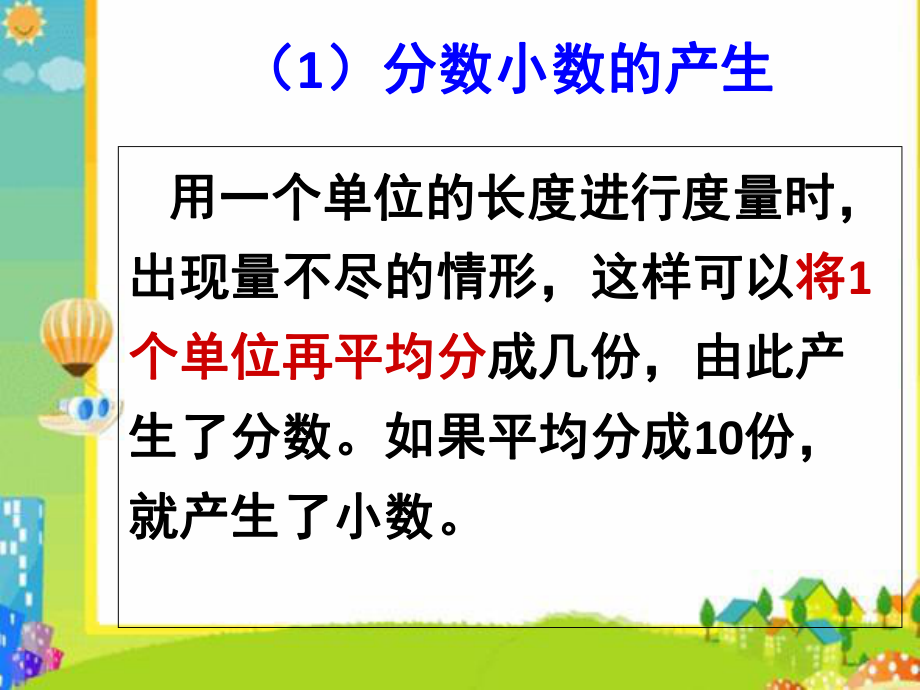 （1）分数小数的产生

用一个单位的长度进行度量时，出现量不尽的情形，这样可以将1个单位再平均分成几份，由此产生了分数。如果平均分成10份，就产生了小数。